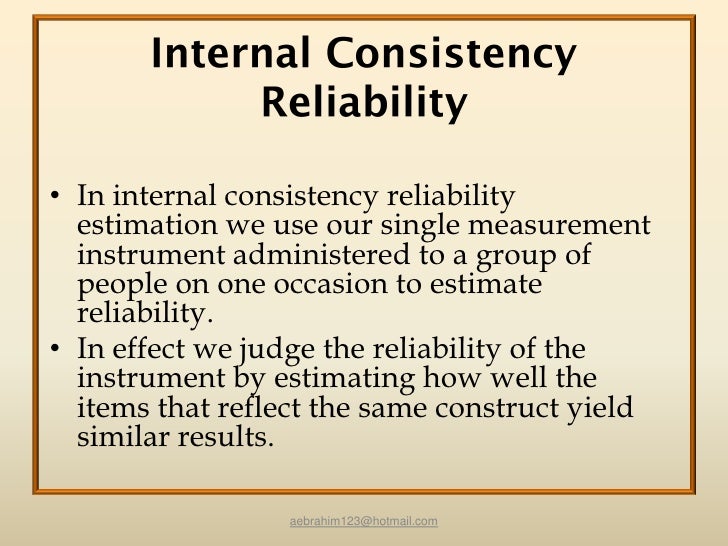 Internal Consistency Reliability

• In internal consistency reliability estimation we use our single measurement instrument administered to a group of people on one occasion to estimate reliability.
• In effect we judge the reliability of the instrument by estimating how well the items that reflect the same construct yield similar results.

aebrahim123@hotmail.com